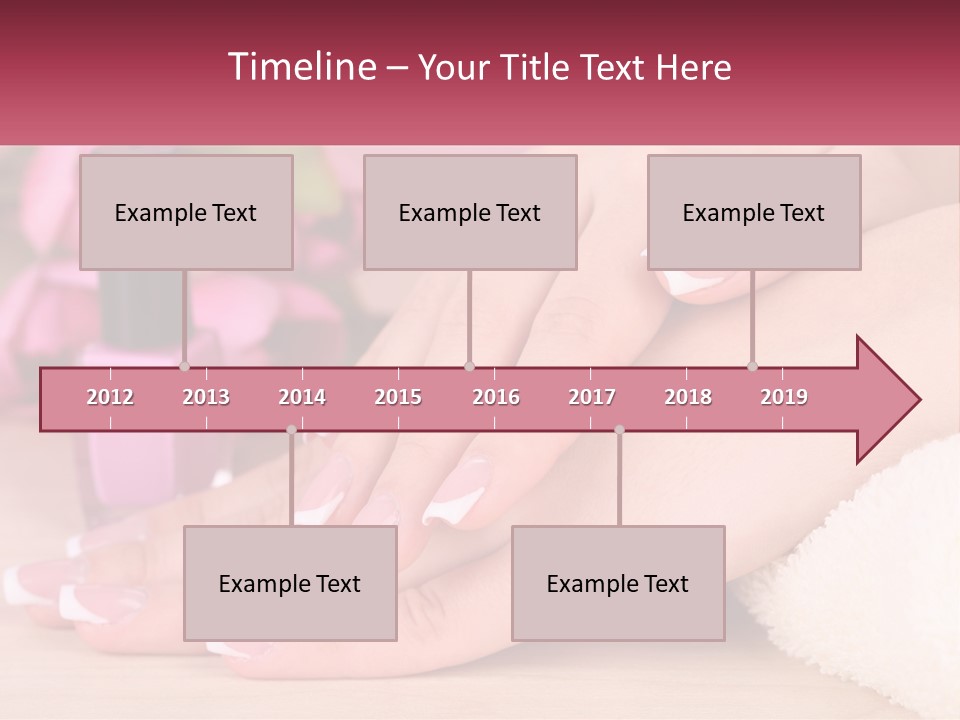 Timeline – Your Title Text Here

Example Text

Example Text

Example Text

2012 2013 2014 2015 2016 2017 2018 2019

Example Text

Example Text